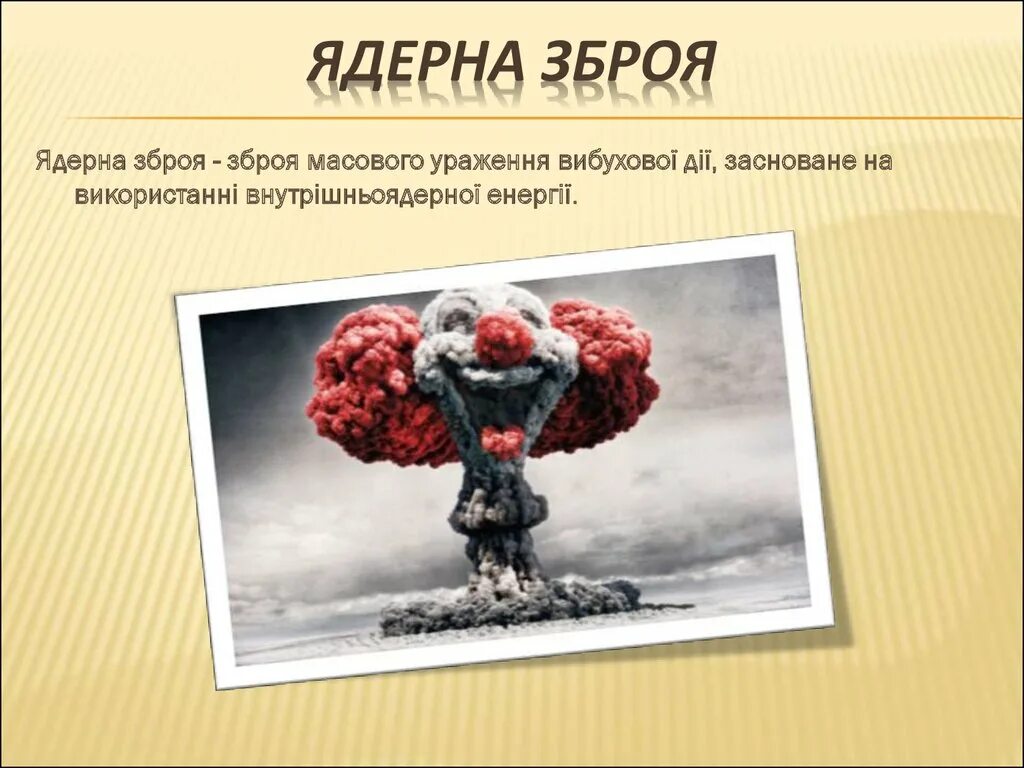 ЯДЕРНА ЗБРОЯ

Ядерна зброя - зброя масового ураження вибухової дії, засноване на використанні внутрішньоядерної енергії.